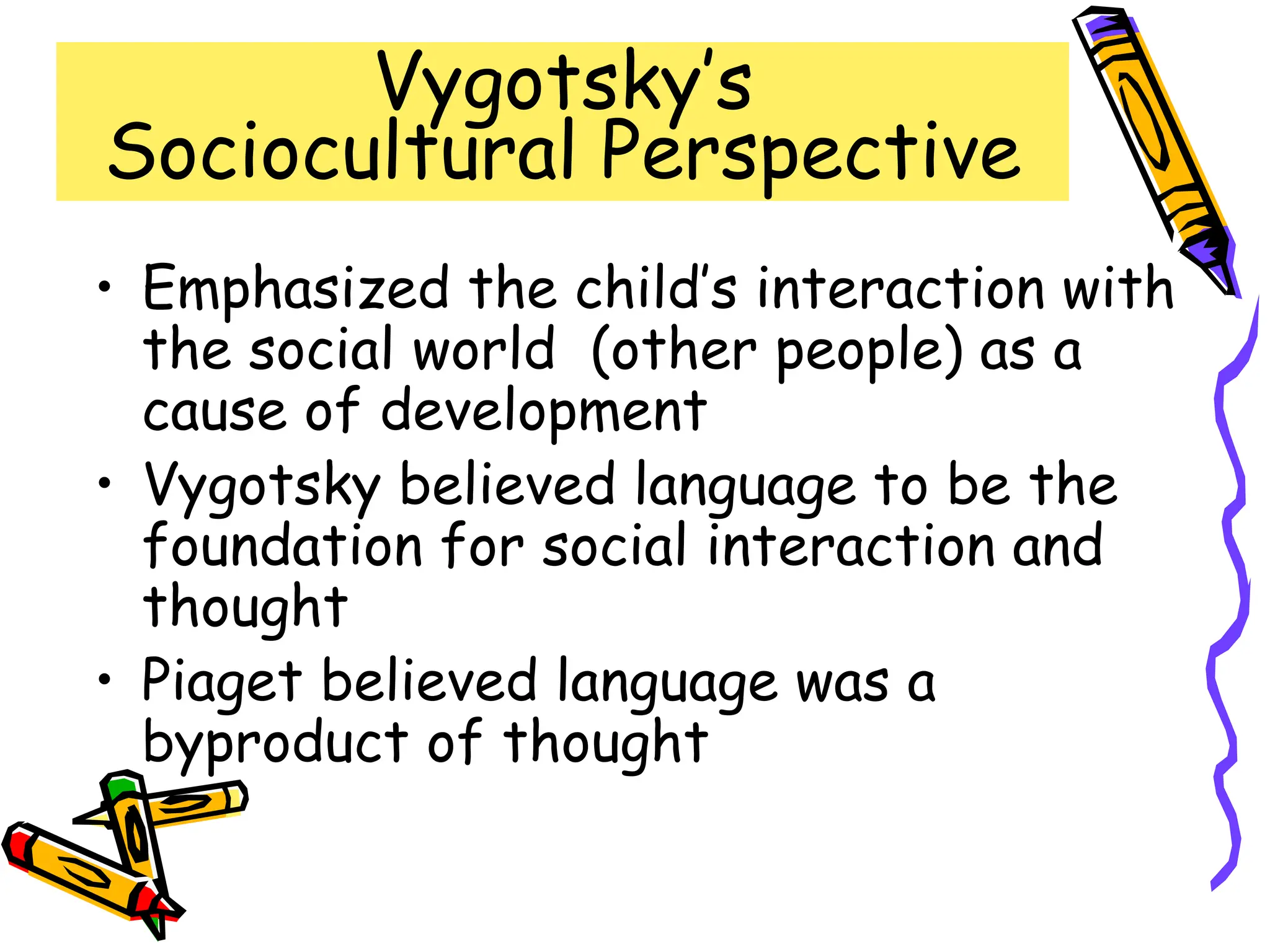 Vygotsky's Sociocultural Perspective

• Emphasized the child's interaction with the social world (other people) as a cause of development

• Vygotsky believed language to be the foundation for social interaction and thought

• Piaget believed language was a byproduct of thought